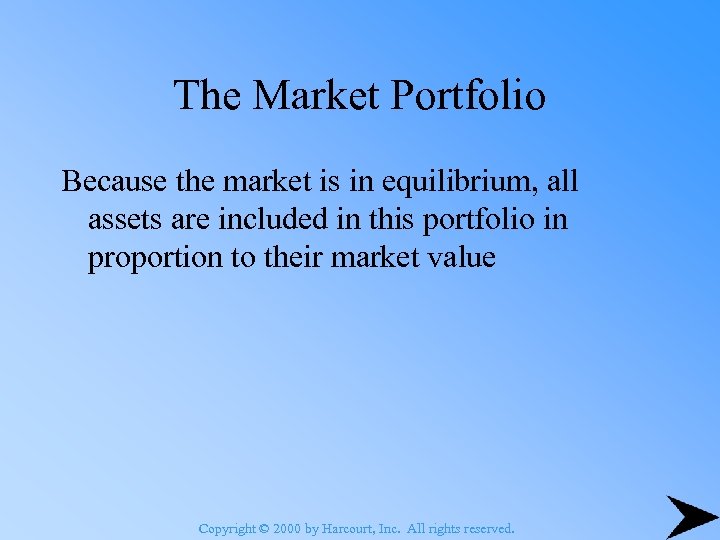 The Market Portfolio

Because the market is in equilibrium, all assets are included in this portfolio in proportion to their market value

Copyright © 2000 by Harcourt, Inc. All rights reserved.